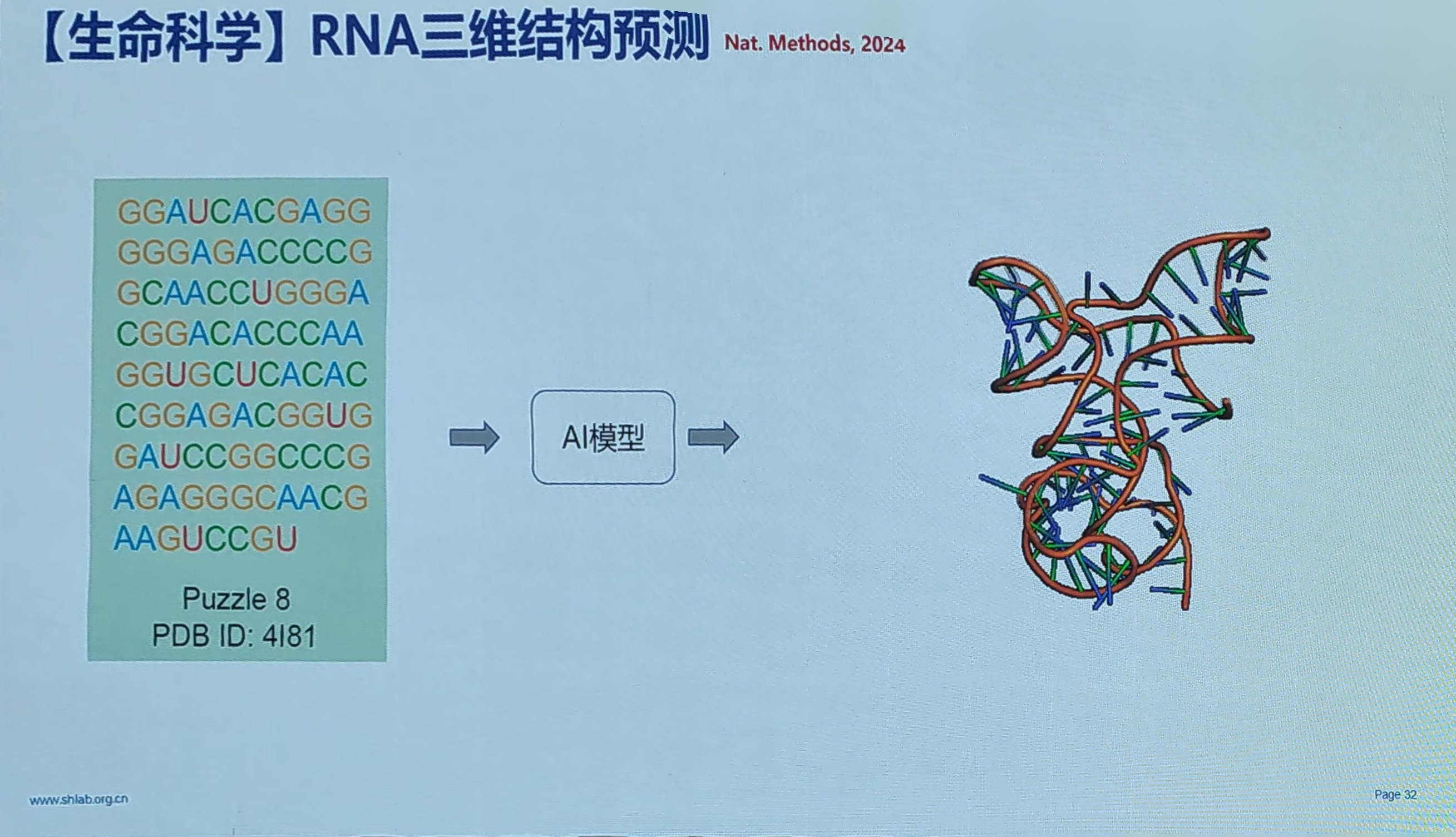 【生命科学】RNA三维结构预测 Nat. Methods, 2024

GGAUCACGAGG
GGGAGACCCCG
GCAACCUGGGA
CGGACACCCAA
GGUGCUCACAC
CGGAGACGGUG
GAUCCGGCCCG
AGAGGGCAACG
AAGUCCGU

Puzzle 8
PDB ID: 4I81

AI模型

www.shlab.org.cn

Page 32